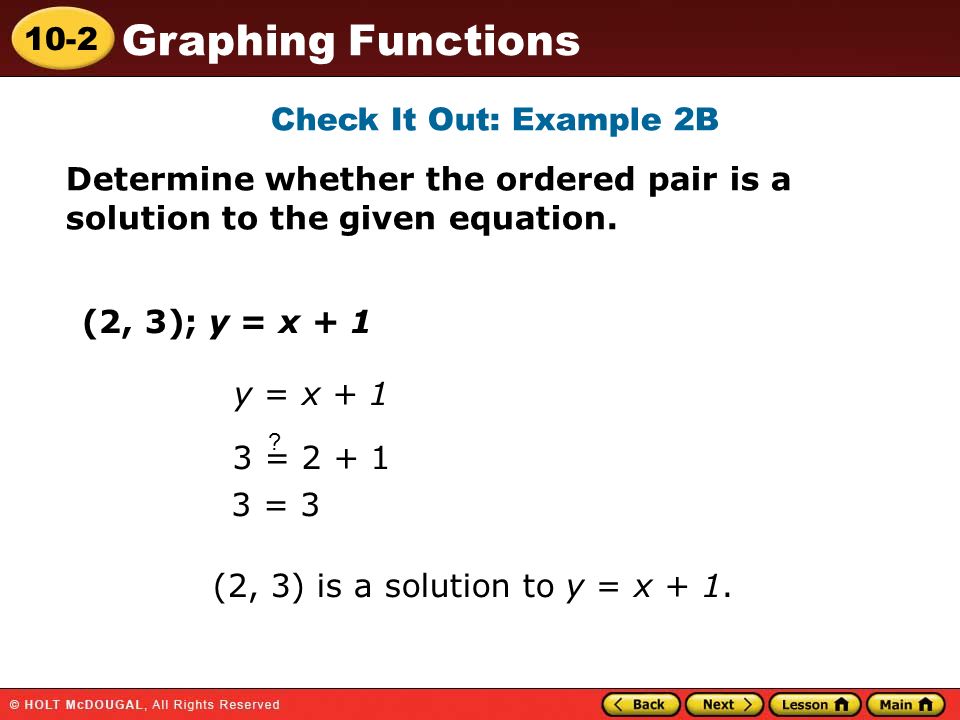 10-2 Graphing Functions

Check It Out: Example 2B

Determine whether the ordered pair is a solution to the given equation.

(2, 3); $y = x + 1$

$y = x + 1$

$3 \stackrel{?}{=} 2 + 1$

$3 = 3$

(2, 3) is a solution to $y = x + 1$.

© HOLT McDOUGAL, All Rights Reserved

Back Next Lesson Main